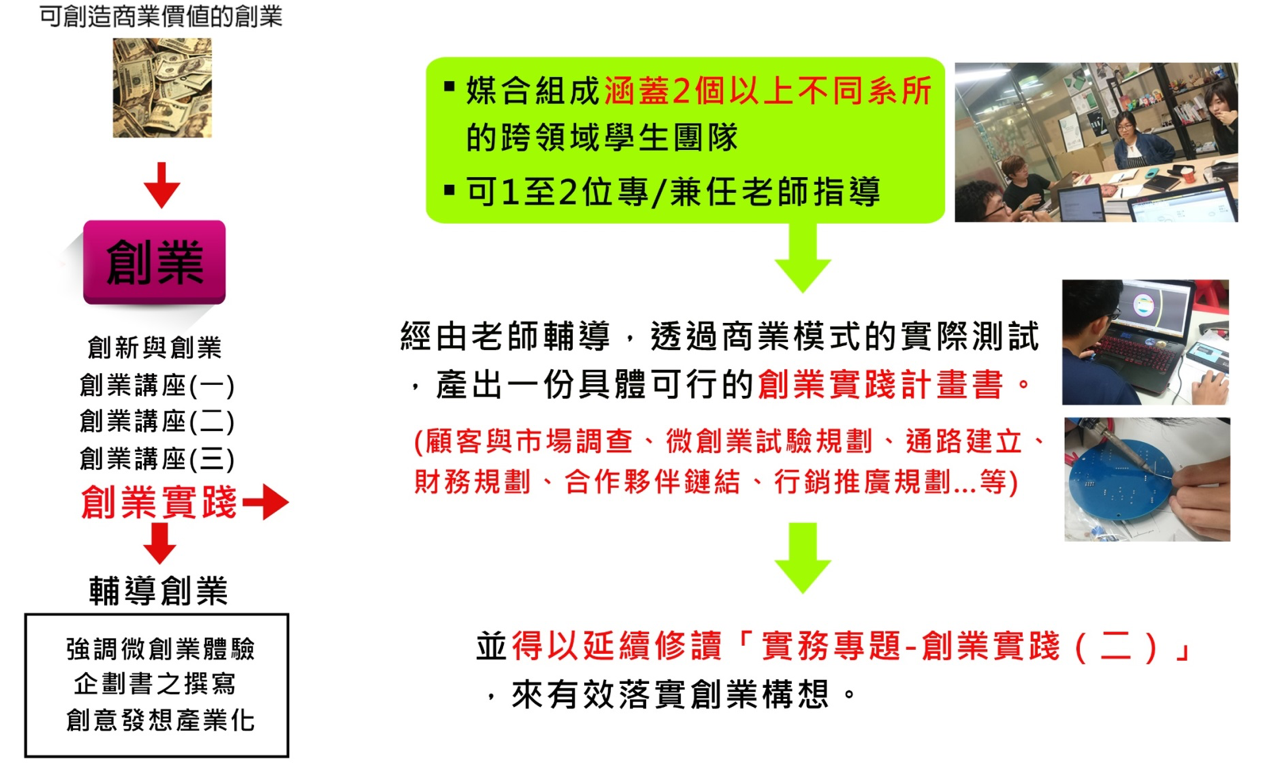 可創造商業價值的創業

創業

創新與創業
創業講座(一)
創業講座(二)
創業講座(三)
創業實踐

輔導創業

強調微創業體驗
企劃書之撰寫
創意發想產業化

▪ 媒合組成涵蓋2個以上不同系所的跨領域學生團隊
▪ 可1至2位專/兼任老師指導

經由老師輔導，透過商業模式的實際測試，產出一份具體可行的創業實踐計畫書。

(顧客與市場調查、微創業試驗規劃、通路建立、財務規劃、合作夥伴鏈結、行銷推廣規劃...等)

並得以延續修讀「實務專題-創業實踐（二）」，來有效落實創業構想。